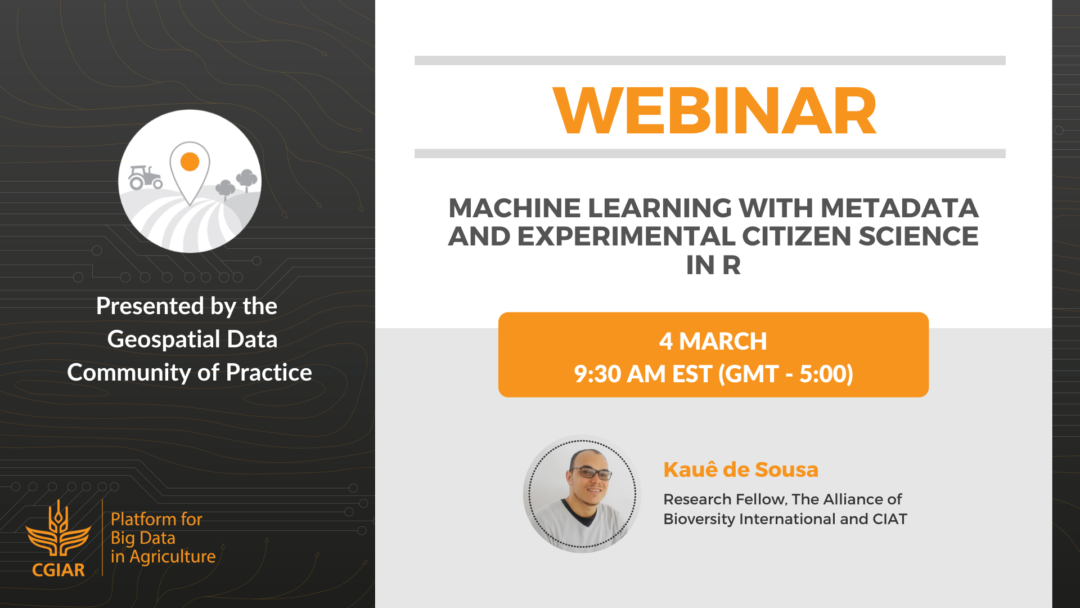 Presented by the Geospatial Data Community of Practice

CGIAR

Platform for Big Data in Agriculture

WEBINAR

MACHINE LEARNING WITH METADATA AND EXPERIMENTAL CITIZEN SCIENCE IN R

4 MARCH
9:30 AM EST (GMT - 5:00)

Kauê de Sousa

Research Fellow, The Alliance of Bioversity International and CIAT